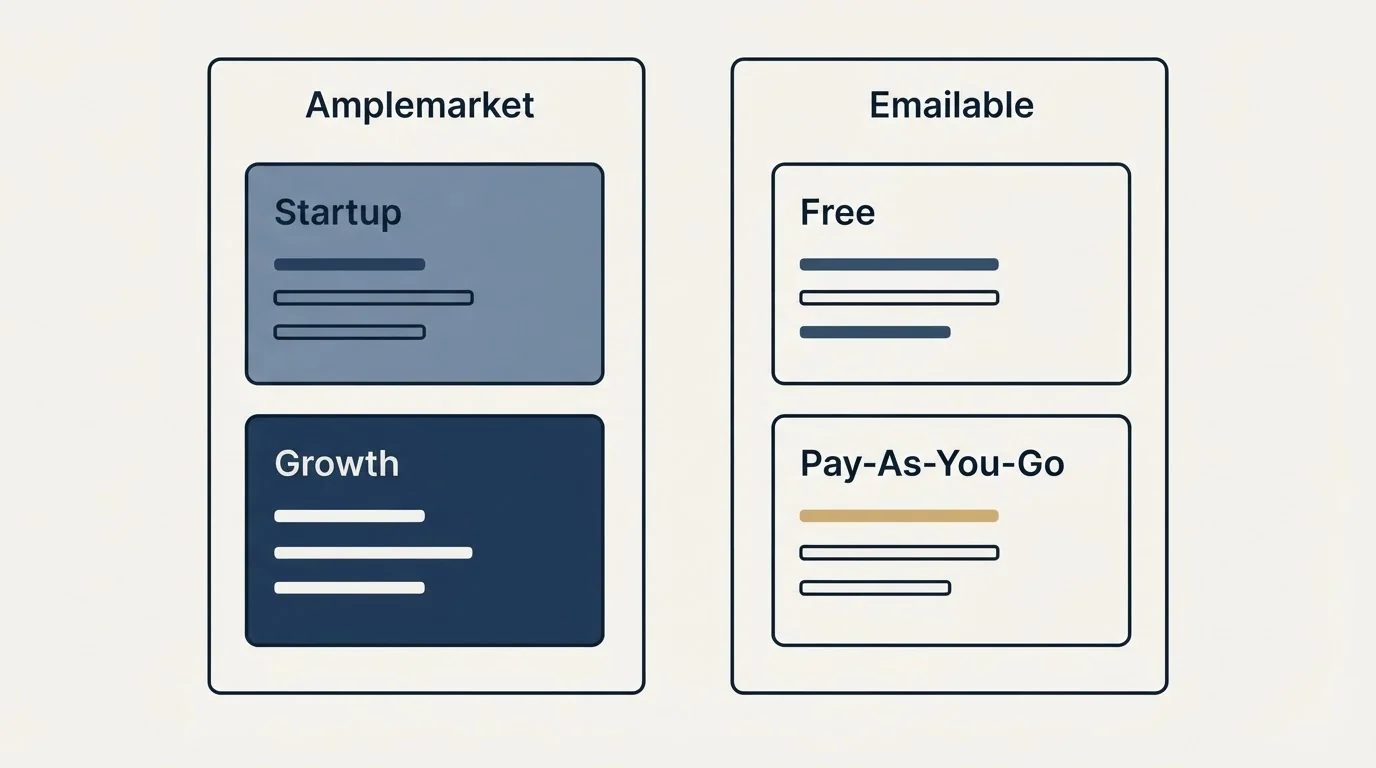 Amplemarket

Startup

Growth

Emailable

Free

Pay-As-You-Go